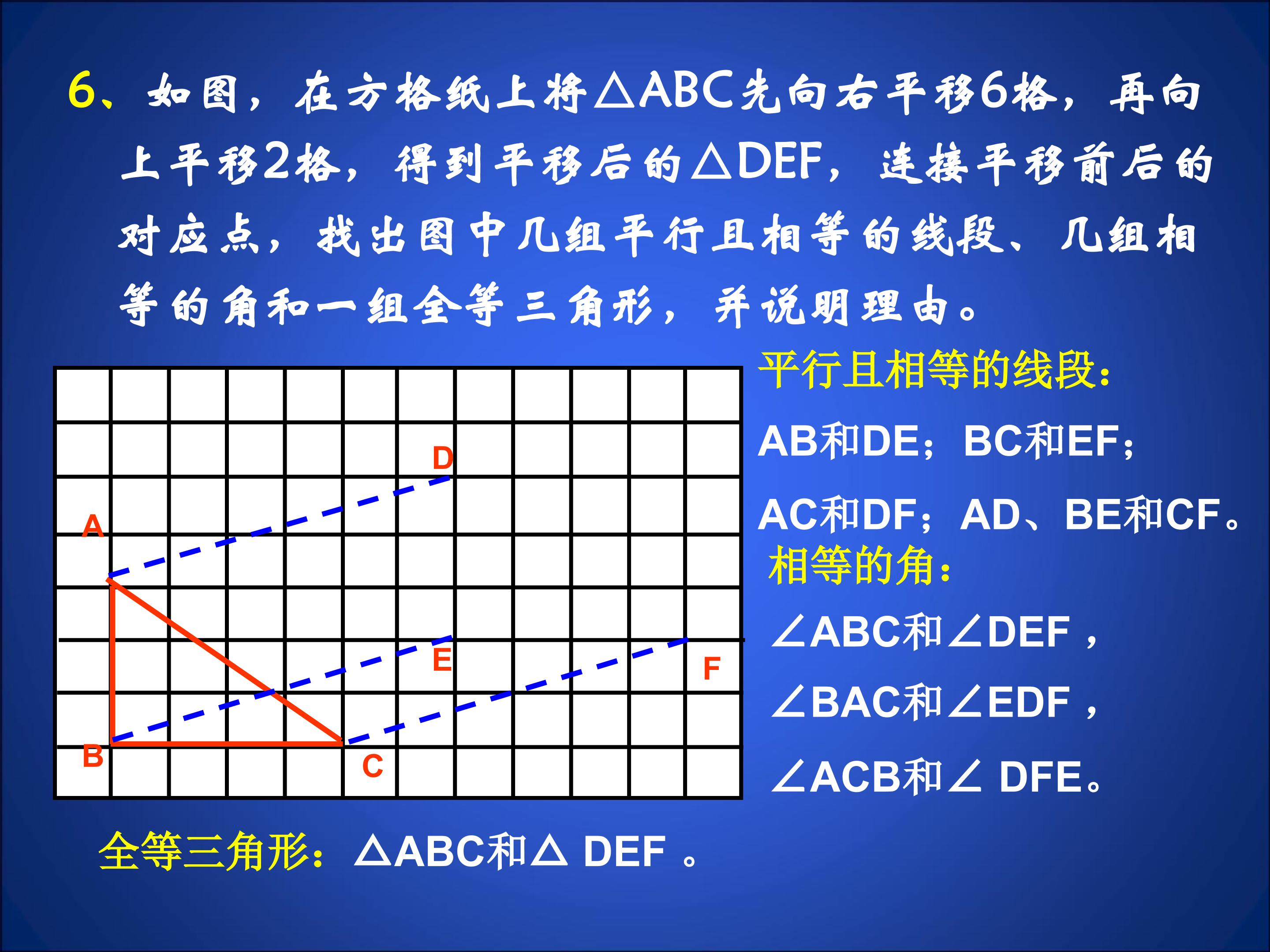 6、如图，在方格纸上将△ABC先向右平移6格，再向上平移2格，得到平移后的△DEF，连接平移前后的对应点，找出图中几组平行且相等的线段、几组相等的角和一组全等三角形，并说明理由。

D
A
E
F
B
C

平行且相等的线段：
AB和DE；BC和EF；
AC和DF；AD、BE和CF。
相等的角：
∠ABC和∠DEF，
∠BAC和∠EDF，
∠ACB和∠ DFE。

全等三角形：△ABC和△ DEF 。